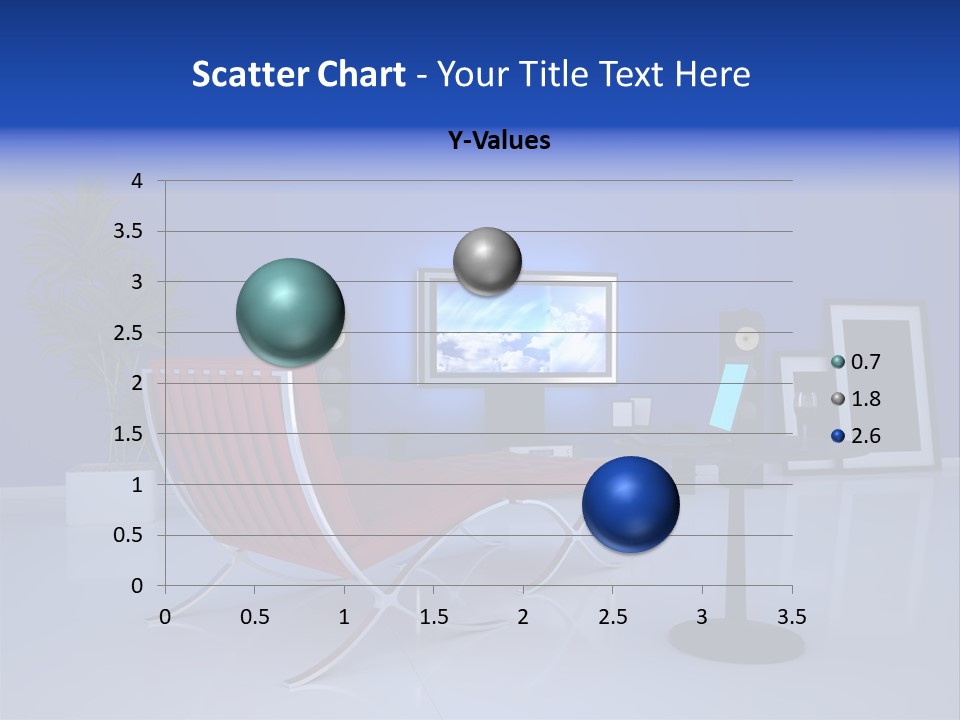 Scatter Chart - Your Title Text Here

Y-Values

4
3.5
3
2.5
2
1.5
1
0.5
0

0 0.5 1 1.5 2 2.5 3 3.5

0.7
1.8
2.6